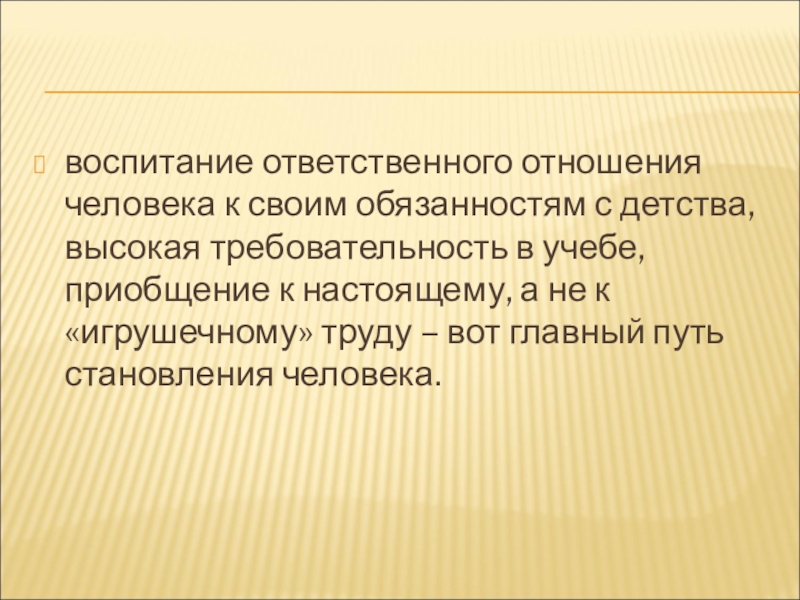 воспитание ответственного отношения человека к своим обязанностям с детства, высокая требовательность в учебе, приобщение к настоящему, а не к «игрушечному» труду – вот главный путь становления человека.